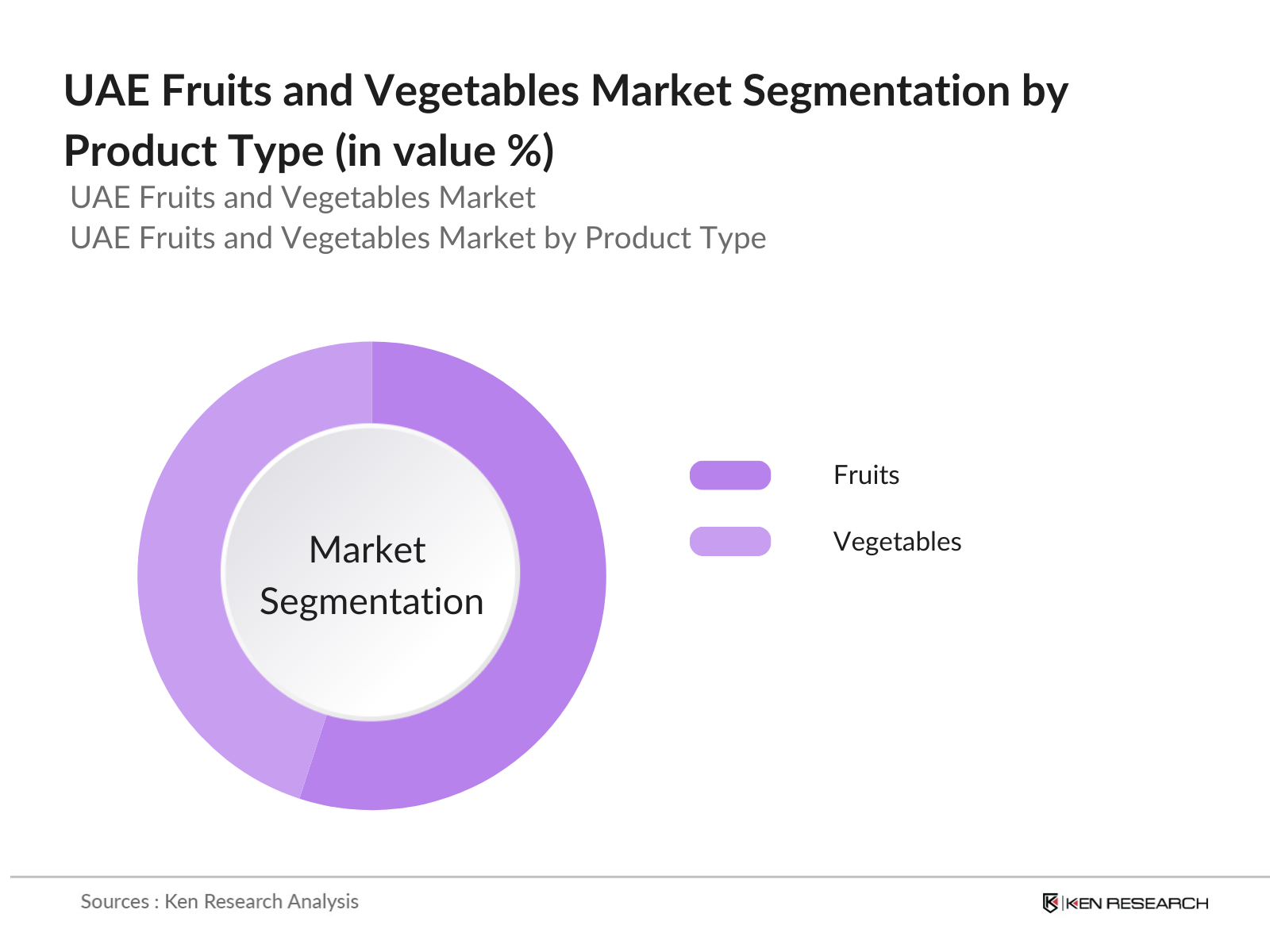 UAE Fruits and Vegetables Market Segmentation by Product Type (in value %)

UAE Fruits and Vegetables Market
UAE Fruits and Vegetables Market by Product Type

Market Segmentation

Fruits
Vegetables

Sources : Ken Research Analysis

KEN RESEARCH